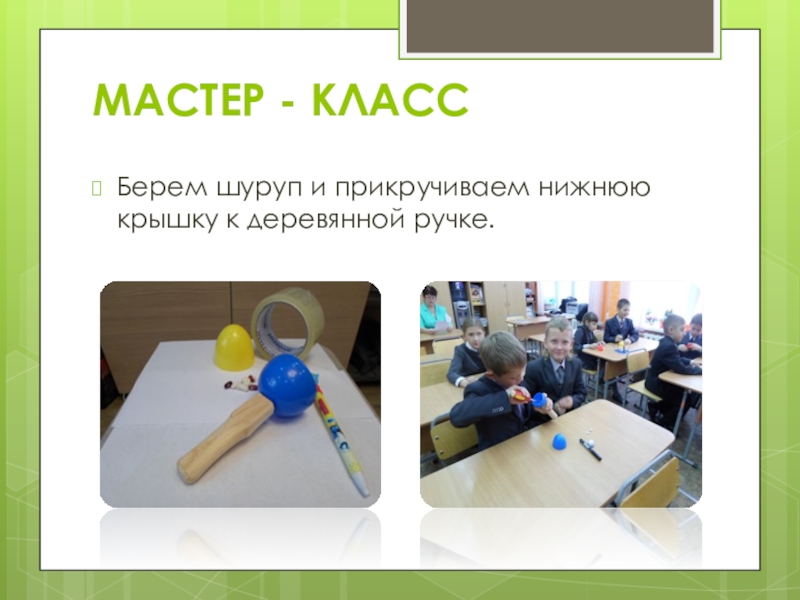 МАСТЕР - КЛАСС

Берем шуруп и прикручиваем нижнюю крышку к деревянной ручке.